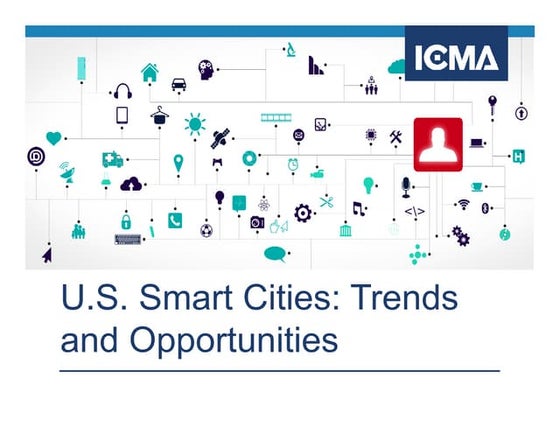 ICMA

U.S. Smart Cities: Trends and Opportunities